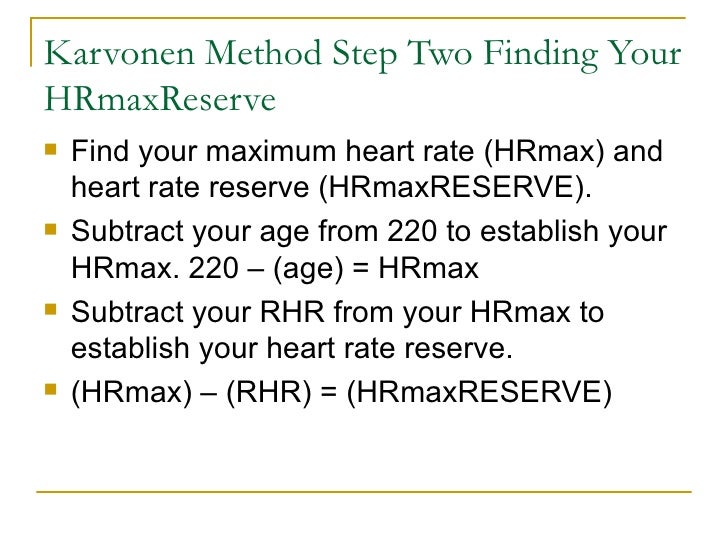 Karvonen Method Step Two Finding Your HRmaxReserve

- Find your maximum heart rate (HRmax) and heart rate reserve (HRmaxRESERVE).
- Subtract your age from 220 to establish your HRmax. 220 – (age) = HRmax
- Subtract your RHR from your HRmax to establish your heart rate reserve.
- (HRmax) – (RHR) = (HRmaxRESERVE)